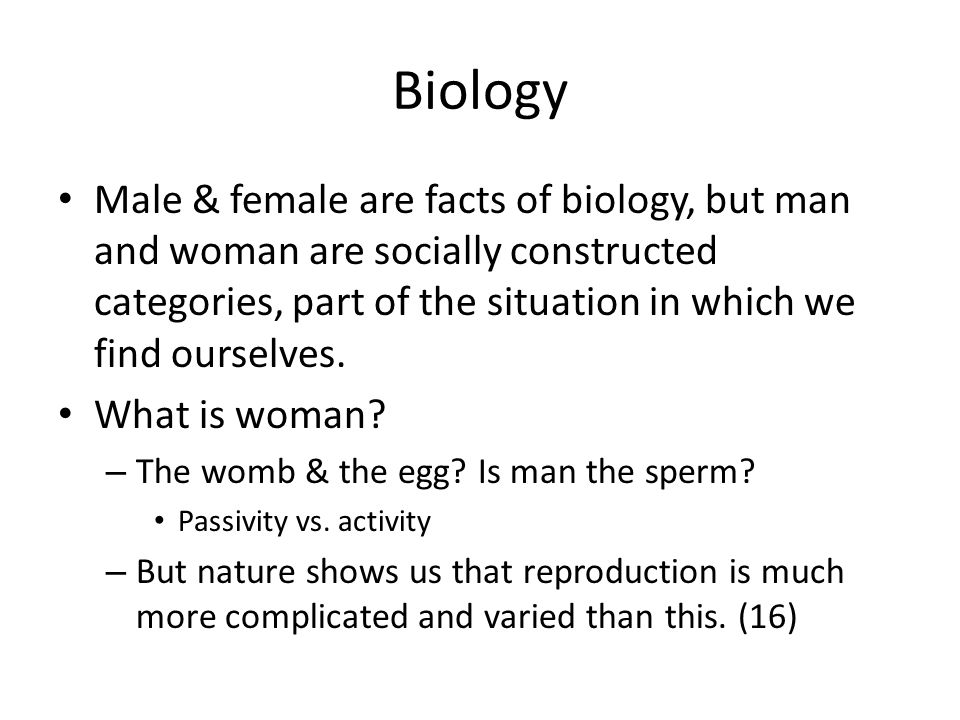 Biology

• Male & female are facts of biology, but man and woman are socially constructed categories, part of the situation in which we find ourselves.

• What is woman?
– The womb & the egg? Is man the sperm?
• Passivity vs. activity
– But nature shows us that reproduction is much more complicated and varied than this. (16)